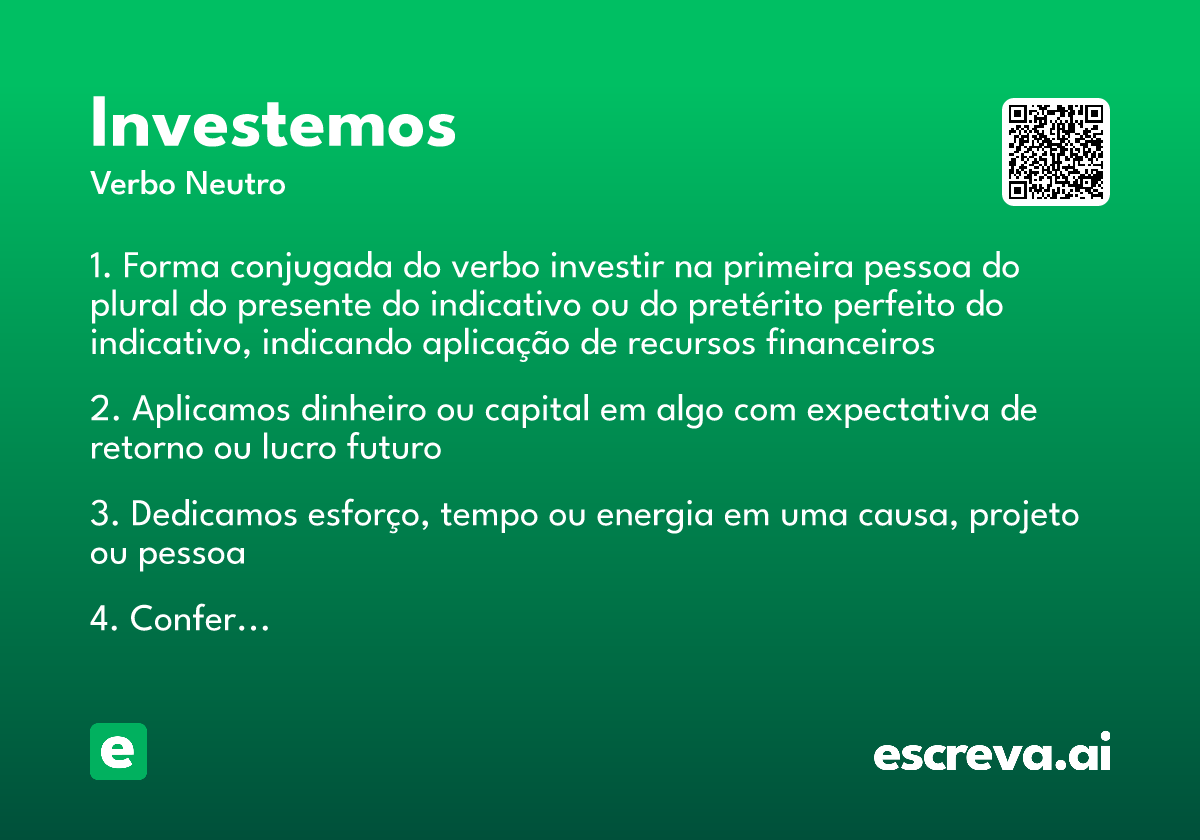 Investemos
Verbo Neutro

1. Forma conjugada do verbo investir na primeira pessoa do plural do presente do indicativo ou do pretérito perfeito do indicativo, indicando aplicação de recursos financeiros

2. Aplicamos dinheiro ou capital em algo com expectativa de retorno ou lucro futuro

3. Dedicamos esforço, tempo ou energia em uma causa, projeto ou pessoa

4. Confer…

e

escreva.ai